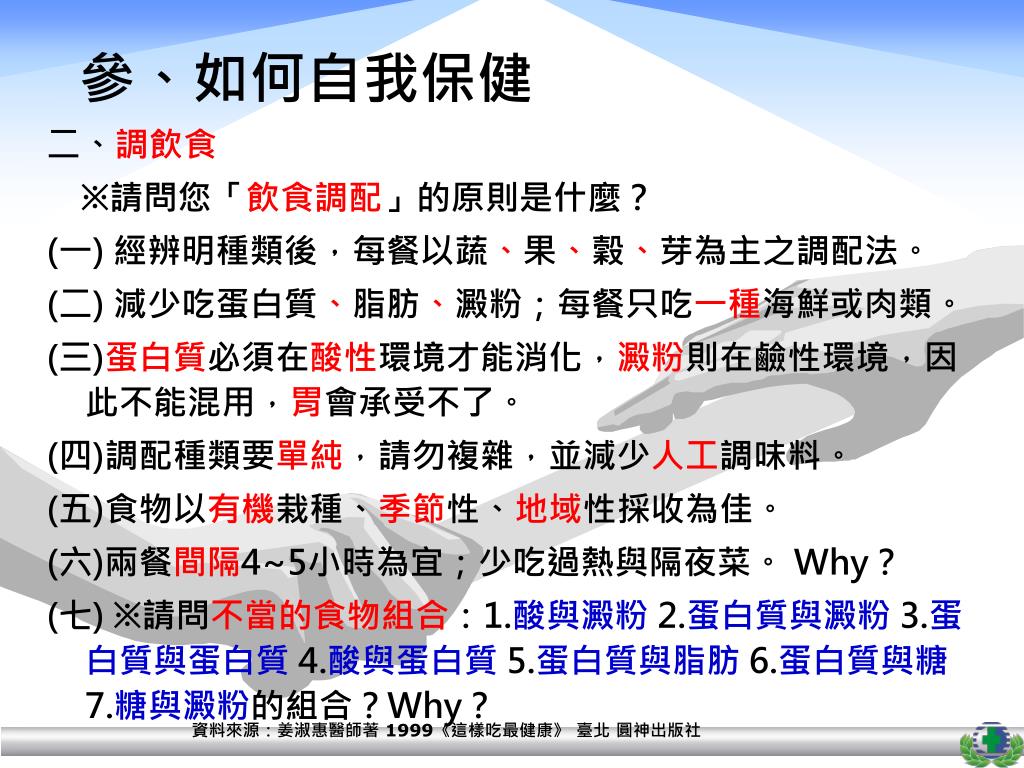 參、如何自我保健

二、調飲食

※請問您「飲食調配」的原則是什麼？

(一) 經辨明種類後，每餐以蔬、果、穀、芽為主之調配法。

(二) 減少吃蛋白質、脂肪、澱粉；每餐只吃一種海鮮或肉類。

(三)蛋白質必須在酸性環境才能消化，澱粉則在鹼性環境，因此不能混用，胃會承受不了。

(四)調配種類要單純，請勿複雜，並減少人工調味料。

(五)食物以有機栽種、季節性、地域性採收為佳。

(六)兩餐間隔4~5小時為宜；少吃過熱與隔夜菜。 Why？

(七) ※請問不當的食物組合：1.酸與澱粉 2.蛋白質與澱粉 3.蛋白質與蛋白質 4.酸與蛋白質 5.蛋白質與脂肪 6.蛋白質與糖 7.糖與澱粉的組合？Why？

資料來源：姜淑惠醫師著 1999《這樣吃最健康》 臺北 圓神出版社